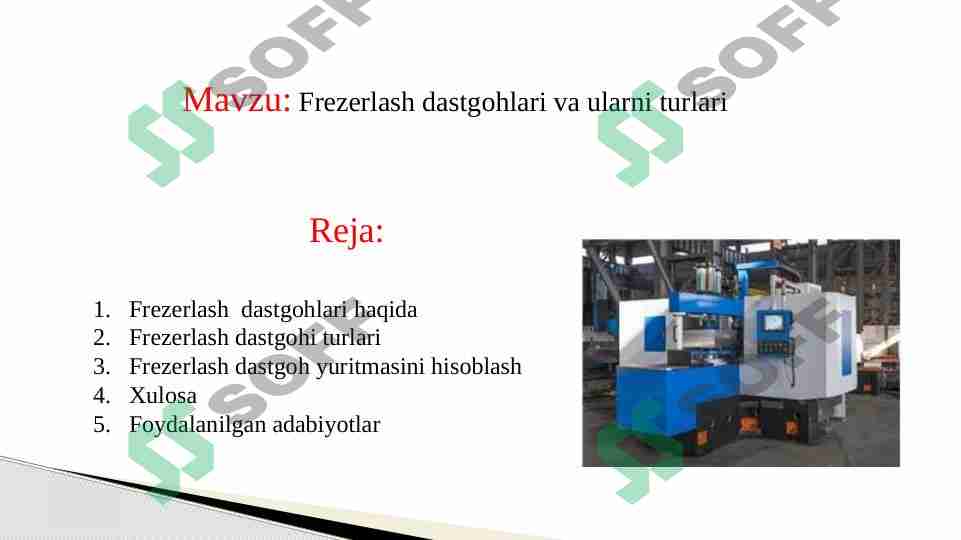 SOFF SOFF

Mavzu: Frezerlash dastgohlari va ularni turlari

Reja:

1. Frezerlash dastgohlari haqida
2. Frezerlash dastgohi turlari
3. Frezerlash dastgoh yuritmasini hisoblash
4. Xulosa
5. Foydalanilgan adabiyotlar

SOFF SOFF